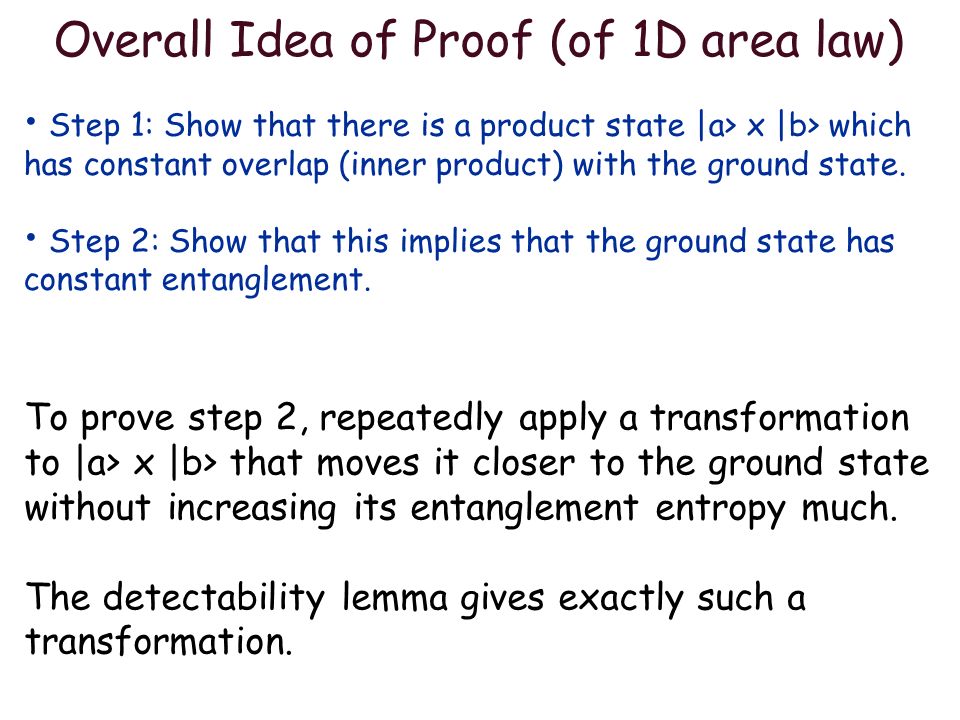 Overall Idea of Proof (of 1D area law)

• Step 1: Show that there is a product state |a> x |b> which has constant overlap (inner product) with the ground state.

• Step 2: Show that this implies that the ground state has constant entanglement.

To prove step 2, repeatedly apply a transformation to |a> x |b> that moves it closer to the ground state without increasing its entanglement entropy much.

The detectability lemma gives exactly such a transformation.